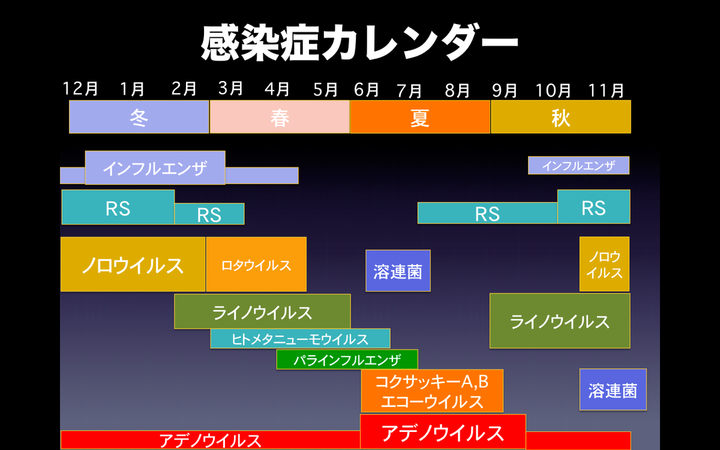 感染症カレンダー

12月 1月 2月 3月 4月 5月 6月 7月 8月 9月 10月 11月

冬 春 夏 秋

インフルエンザ

インフルエンザ

RS

RS

RS

RS

ノロウイルス

ロタウイルス

溶連菌

ノロウイルス

ライノウイルス

ライノウイルス

ヒトメタニューモウイルス

パラインフルエンザ

コクサッキーA,B
エコーウイルス

溶連菌

アデノウイルス

アデノウイルス